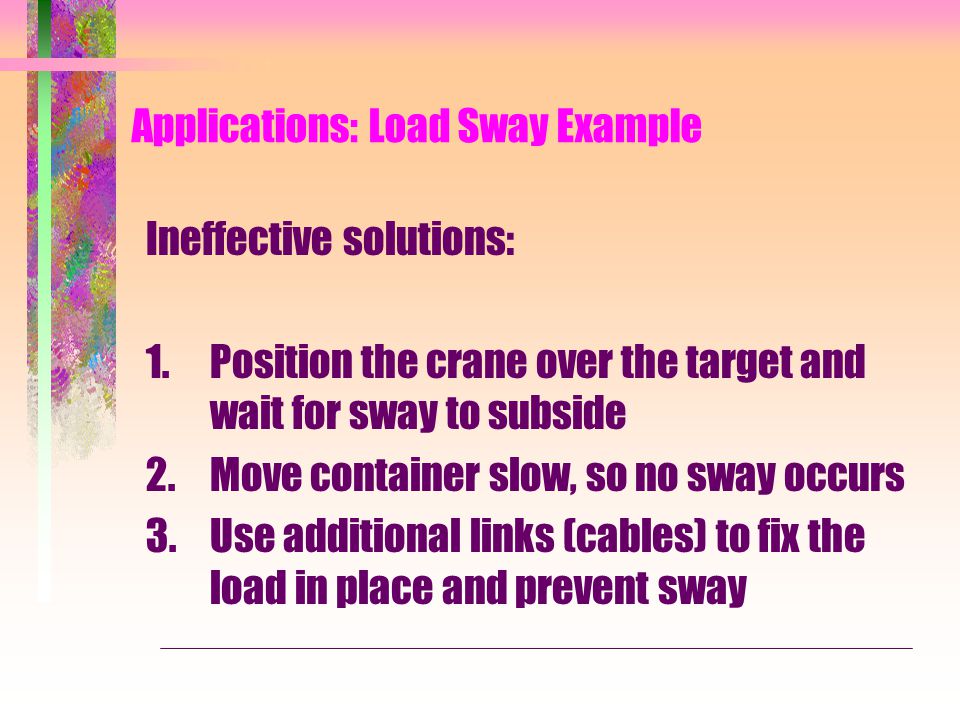 Applications: Load Sway Example

Ineffective solutions:

1. Position the crane over the target and wait for sway to subside
2. Move container slow, so no sway occurs
3. Use additional links (cables) to fix the load in place and prevent sway